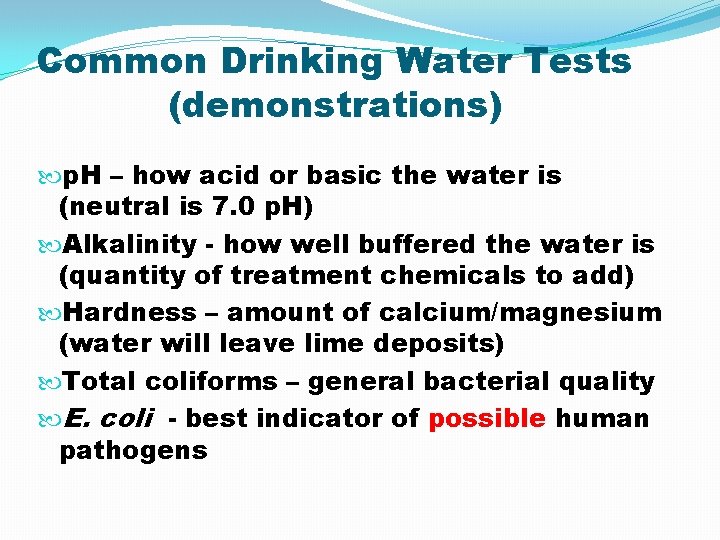 Common Drinking Water Tests (demonstrations)

pH – how acid or basic the water is (neutral is 7.0 pH)

Alkalinity - how well buffered the water is (quantity of treatment chemicals to add)

Hardness – amount of calcium/magnesium (water will leave lime deposits)

Total coliforms – general bacterial quality

E. coli - best indicator of possible human pathogens